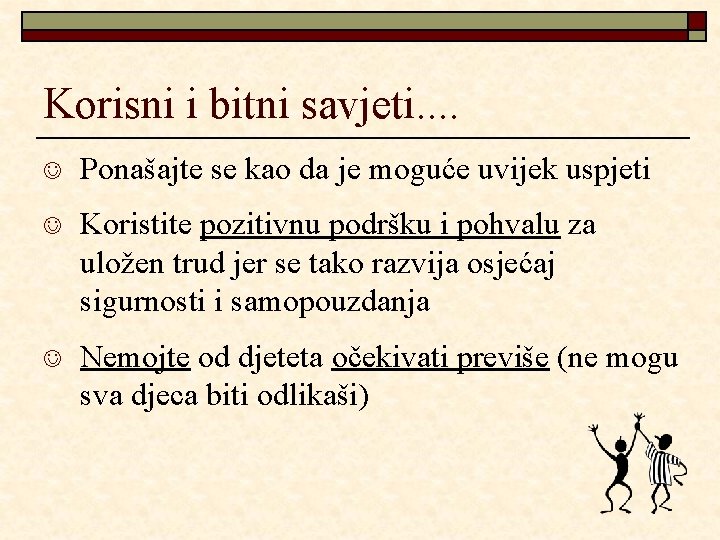 Korisni i bitni savjeti....

☺ Ponašajte se kao da je moguće uvijek uspjeti

☺ Koristite pozitivnu podršku i pohvalu za uložen trud jer se tako razvija osjećaj sigurnosti i samopouzdanja

☺ Nemojte od djeteta očekivati previše (ne mogu sva djeca biti odlikaši)